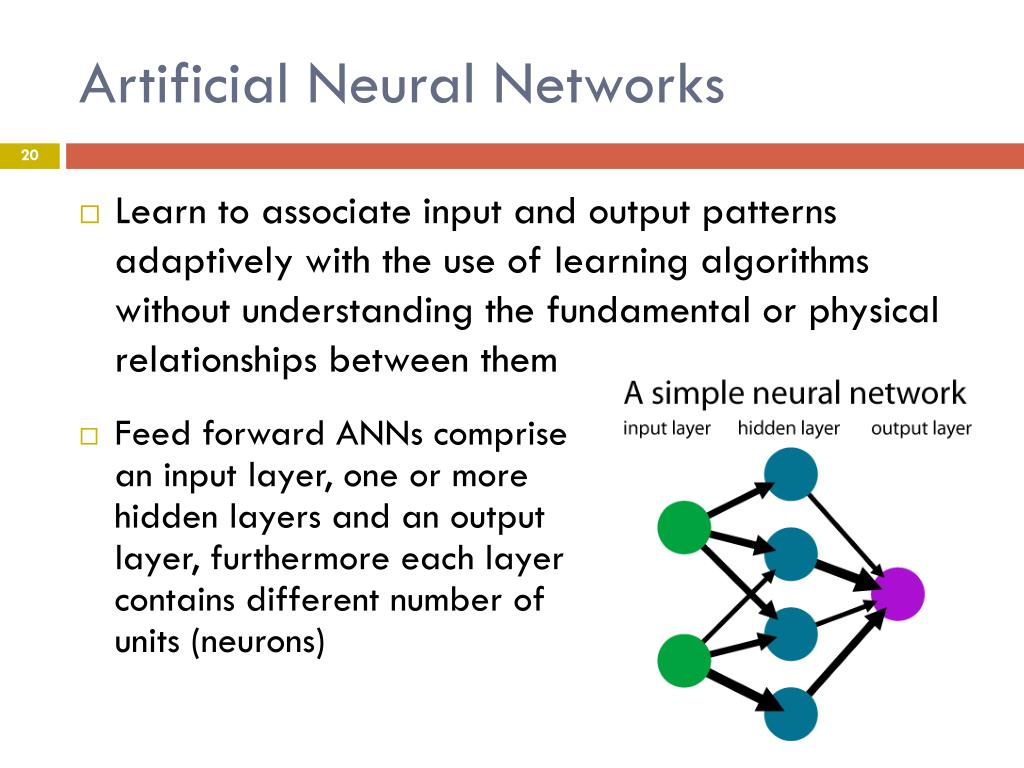 Artificial Neural Networks

20

□ Learn to associate input and output patterns adaptively with the use of learning algorithms without understanding the fundamental or physical relationships between them

□ Feed forward ANNs comprise an input layer, one or more hidden layers and an output layer, furthermore each layer contains different number of units (neurons)

A simple neural network
input layer hidden layer output layer